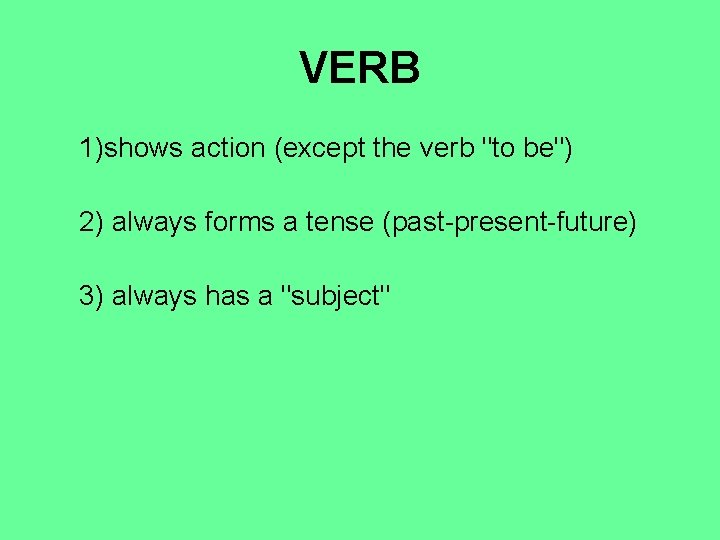 VERB

1)shows action (except the verb "to be")

2) always forms a tense (past-present-future)

3) always has a "subject"